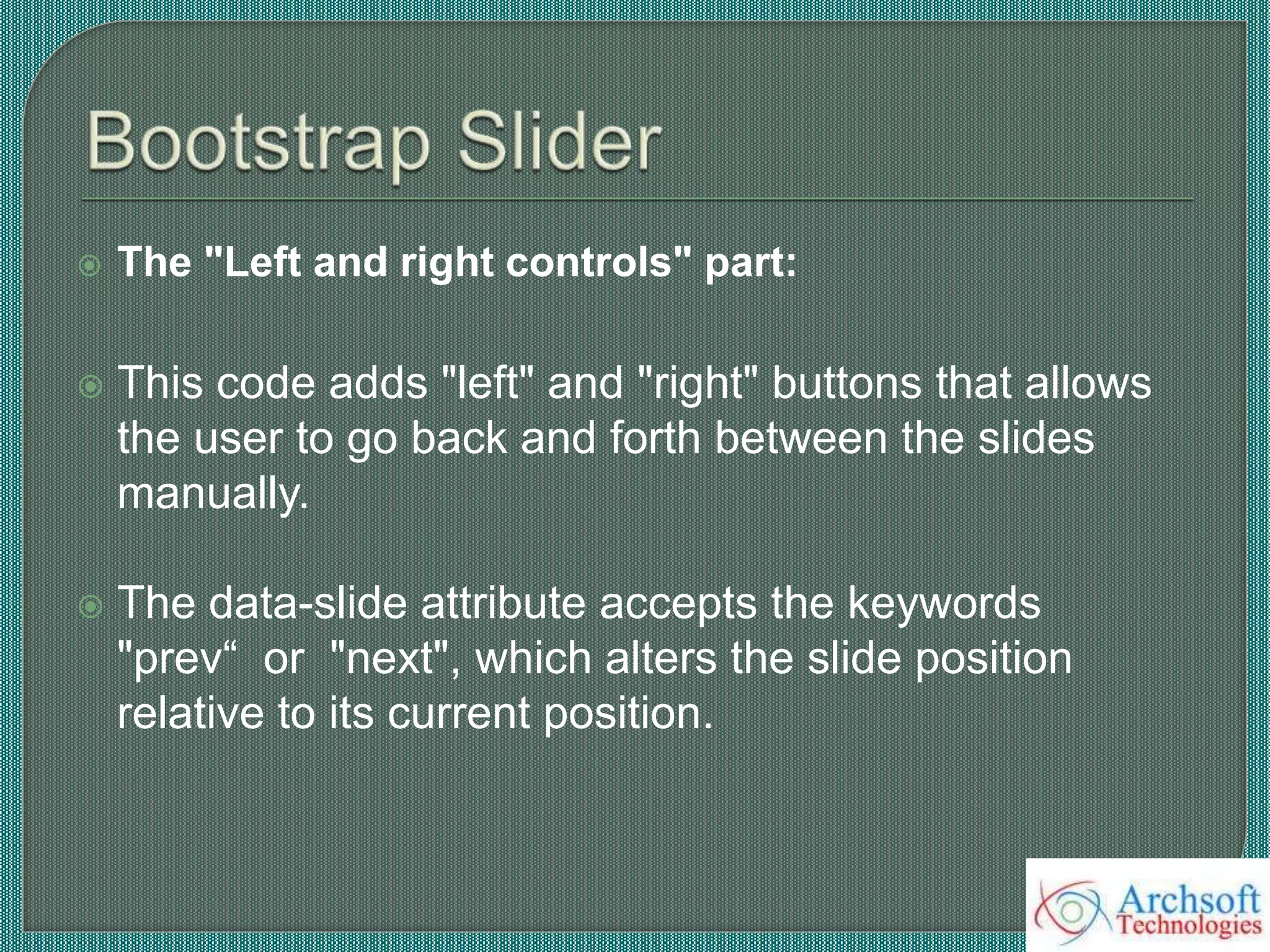 Bootstrap Slider

The "Left and right controls" part:

This code adds "left" and "right" buttons that allows the user to go back and forth between the slides manually.

The data-slide attribute accepts the keywords "prev“ or "next", which alters the slide position relative to its current position.

Archsoft Technologies